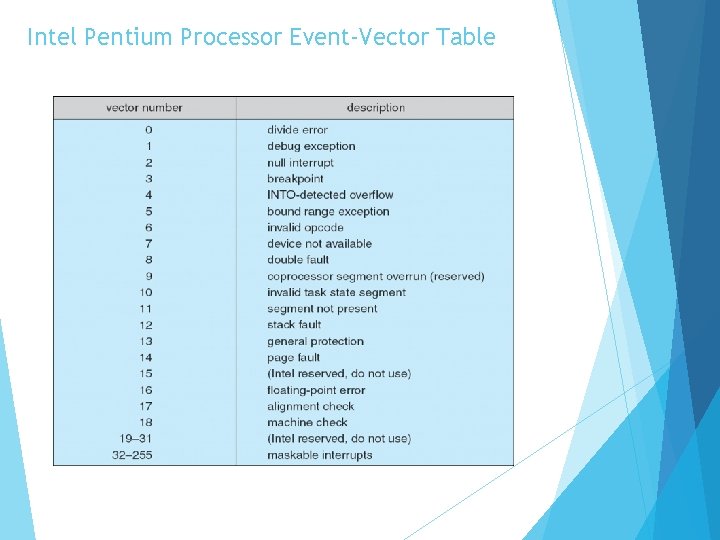 Intel Pentium Processor Event-Vector Table

| vector number | description |
|---|---|
| 0 | divide error |
| 1 | debug exception |
| 2 | null interrupt |
| 3 | breakpoint |
| 4 | INTO-detected overflow |
| 5 | bound range exception |
| 6 | invalid opcode |
| 7 | device not available |
| 8 | double fault |
| 9 | coprocessor segment overrun (reserved) |
| 10 | invalid task state segment |
| 11 | segment not present |
| 12 | stack fault |
| 13 | general protection |
| 14 | page fault |
| 15 | (Intel reserved, do not use) |
| 16 | floating-point error |
| 17 | alignment check |
| 18 | machine check |
| 19–31 | (Intel reserved, do not use) |
| 32–255 | maskable interrupts |